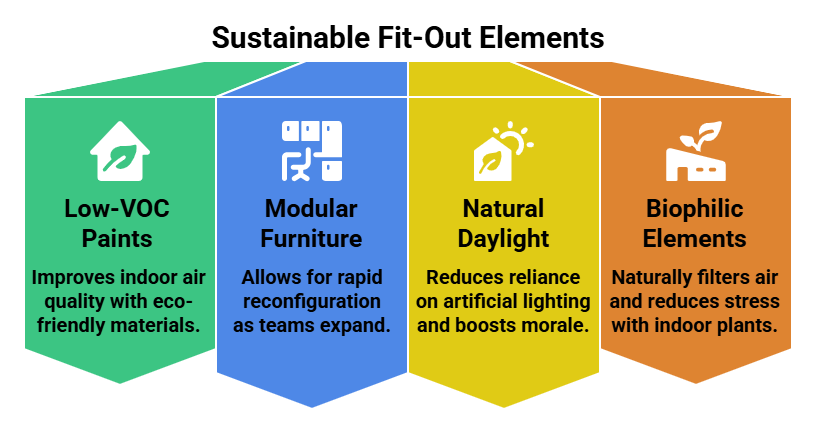 Sustainable Fit-Out Elements

Low-VOC Paints

Improves indoor air quality with eco-friendly materials.

Modular Furniture

Allows for rapid reconfiguration as teams expand.

Natural Daylight

Reduces reliance on artificial lighting and boosts morale.

Biophilic Elements

Naturally filters air and reduces stress with indoor plants.